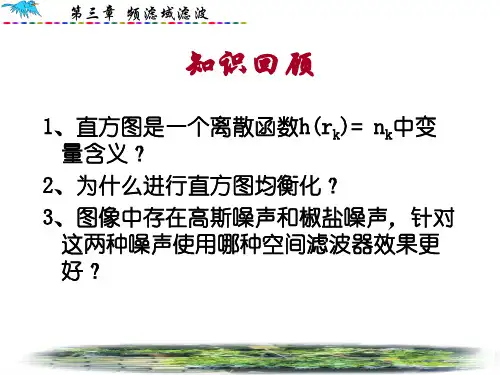 第三章 频滤域滤波

知识回顾

1、直方图是一个离散函数$h(r_k)= n_k$中变量含义？

2、为什么进行直方图均衡化？

3、图像中存在高斯噪声和椒盐噪声，针对这两种噪声使用哪种空间滤波器效果更好？